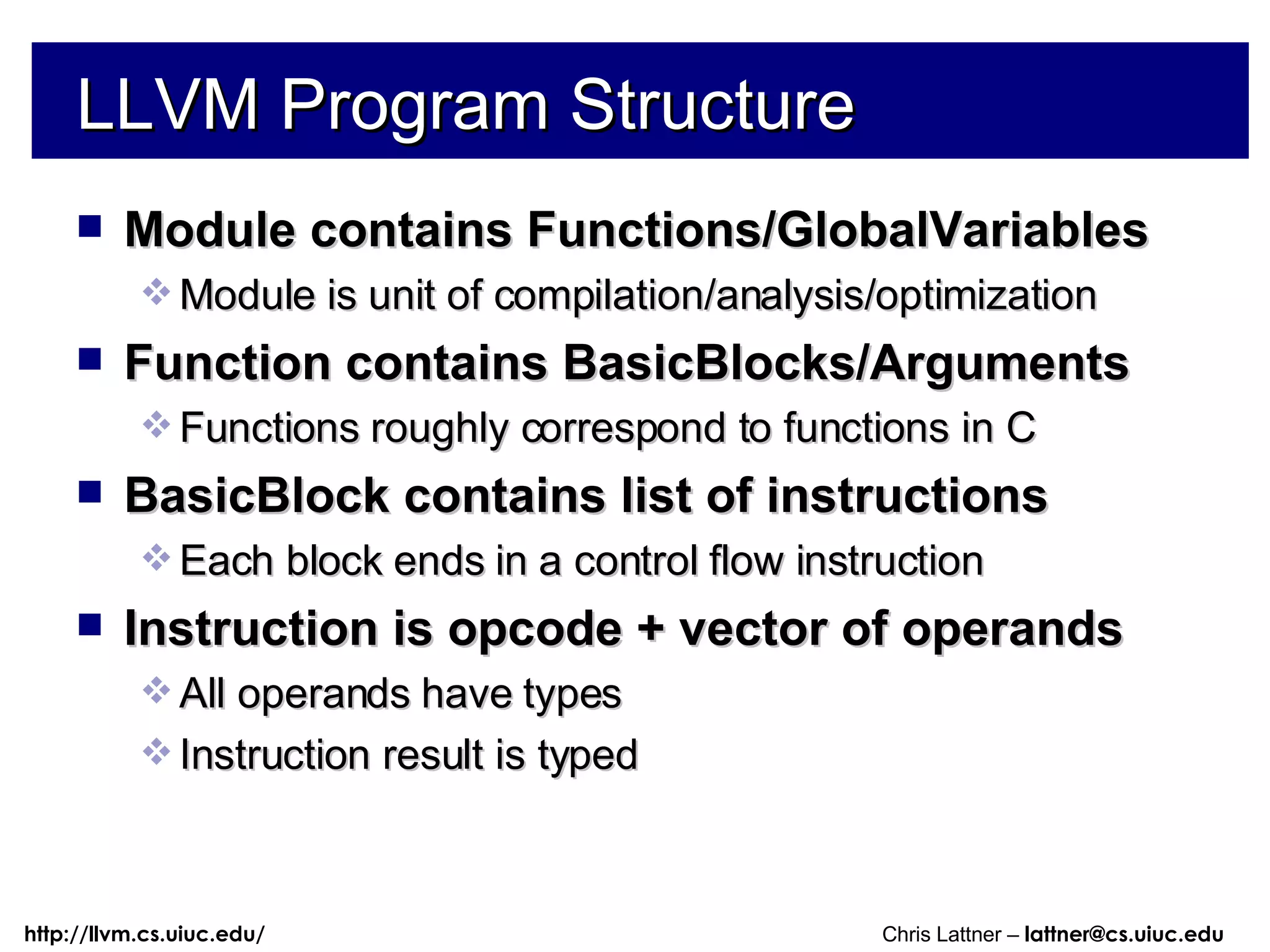 LLVM Program Structure

Module contains Functions/GlobalVariables
Module is unit of compilation/analysis/optimization

Function contains BasicBlocks/Arguments
Functions roughly correspond to functions in C

BasicBlock contains list of instructions
Each block ends in a control flow instruction

Instruction is opcode + vector of operands
All operands have types
Instruction result is typed

http://llvm.cs.uiuc.edu/

Chris Lattner – lattner@cs.uiuc.edu